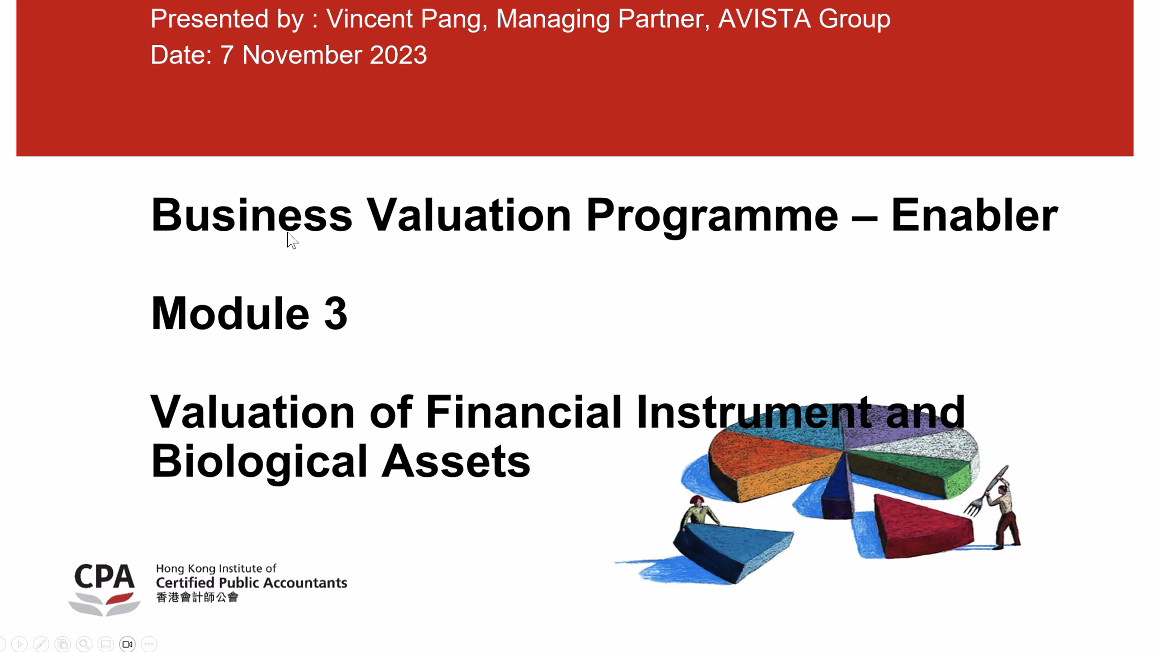 Presented by : Vincent Pang, Managing Partner, AVISTA Group
Date: 7 November 2023

Business Valuation Programme – Enabler

Module 3

Valuation of Financial Instrument and Biological Assets

CPA
Hong Kong Institute of
Certified Public Accountants
香港會計師公會